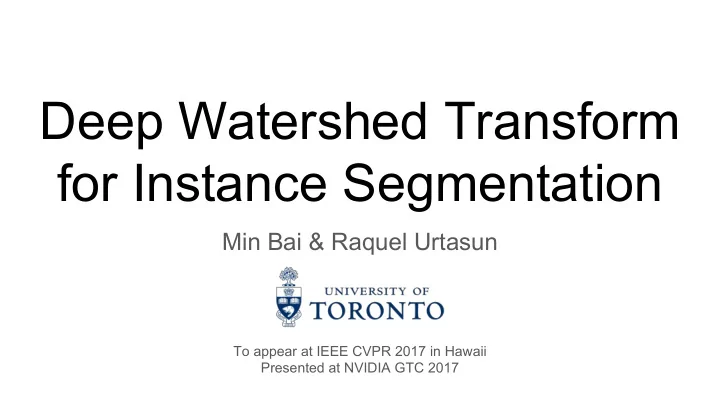 Deep Watershed Transform for Instance Segmentation

Min Bai & Raquel Urtasun

UNIVERSITY OF
TORONTO

To appear at IEEE CVPR 2017 in Hawaii
Presented at NVIDIA GTC 2017